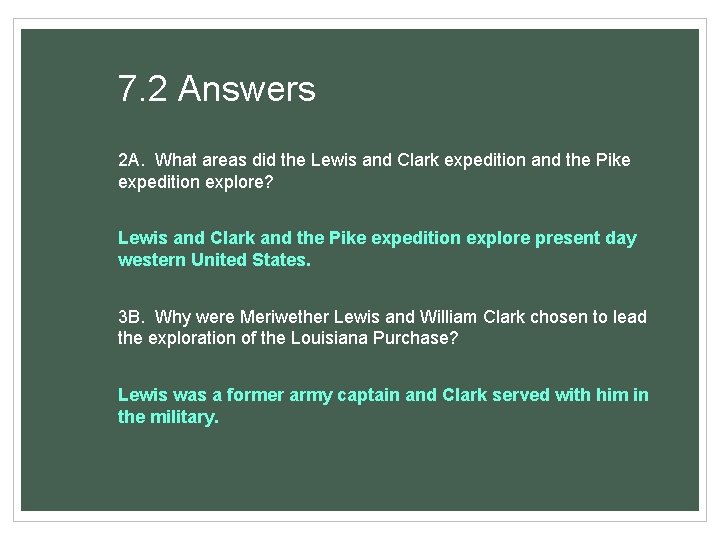 7.2 Answers

2A. What areas did the Lewis and Clark expedition and the Pike expedition explore?

Lewis and Clark and the Pike expedition explore present day western United States.

3B. Why were Meriwether Lewis and William Clark chosen to lead the exploration of the Louisiana Purchase?

Lewis was a former army captain and Clark served with him in the military.